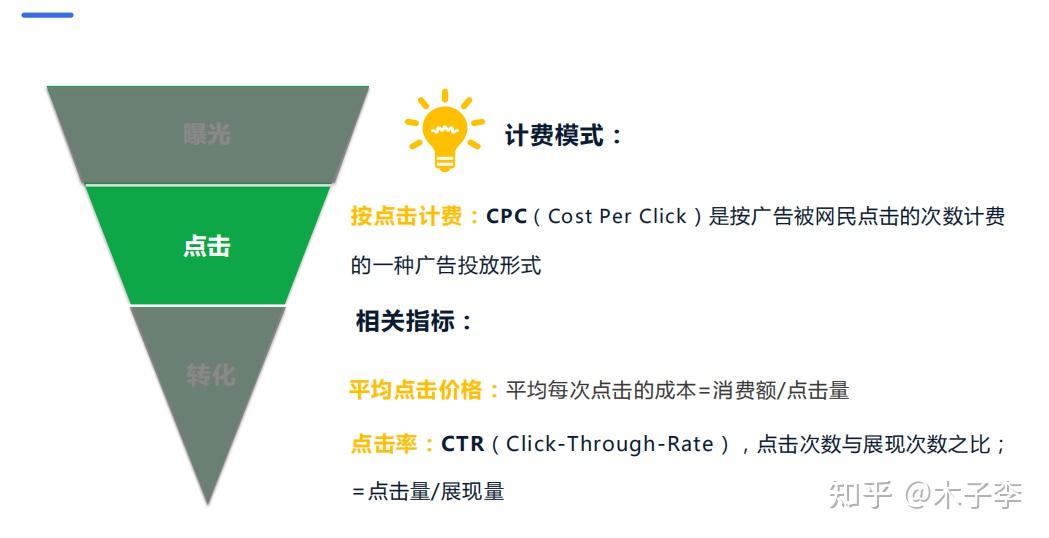 曝光

点击

转化

计费模式：

按点击计费：CPC（Cost Per Click）是按广告被网民点击的次数计费的一种广告投放形式

相关指标：

平均点击价格：平均每次点击的成本=消费额/点击量

点击率：CTR（Click-Through-Rate），点击次数与展现次数之比；=点击量/展现量

知乎 @木子李